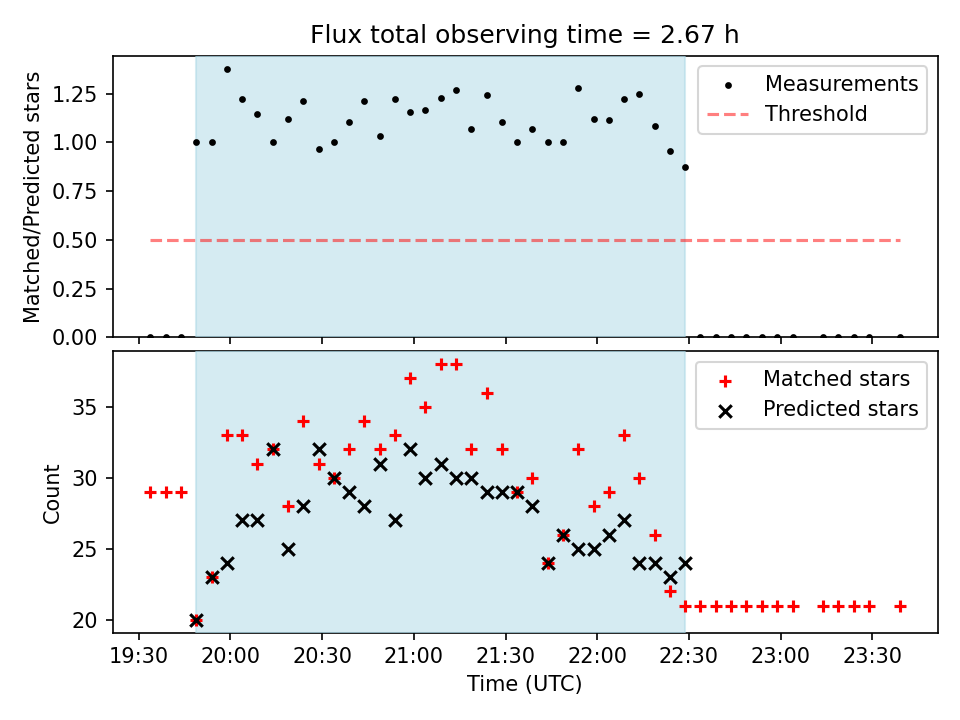 Flux total observing time = 2.67 h

Matched/Predicted stars

1.25
1.00
0.75
0.50
0.25
0.00

Measurements
Threshold

Count

35
30
25
20

Matched stars
Predicted stars

19:30
20:00
20:30
21:00
21:30
22:00
22:30
23:00
23:30

Time (UTC)